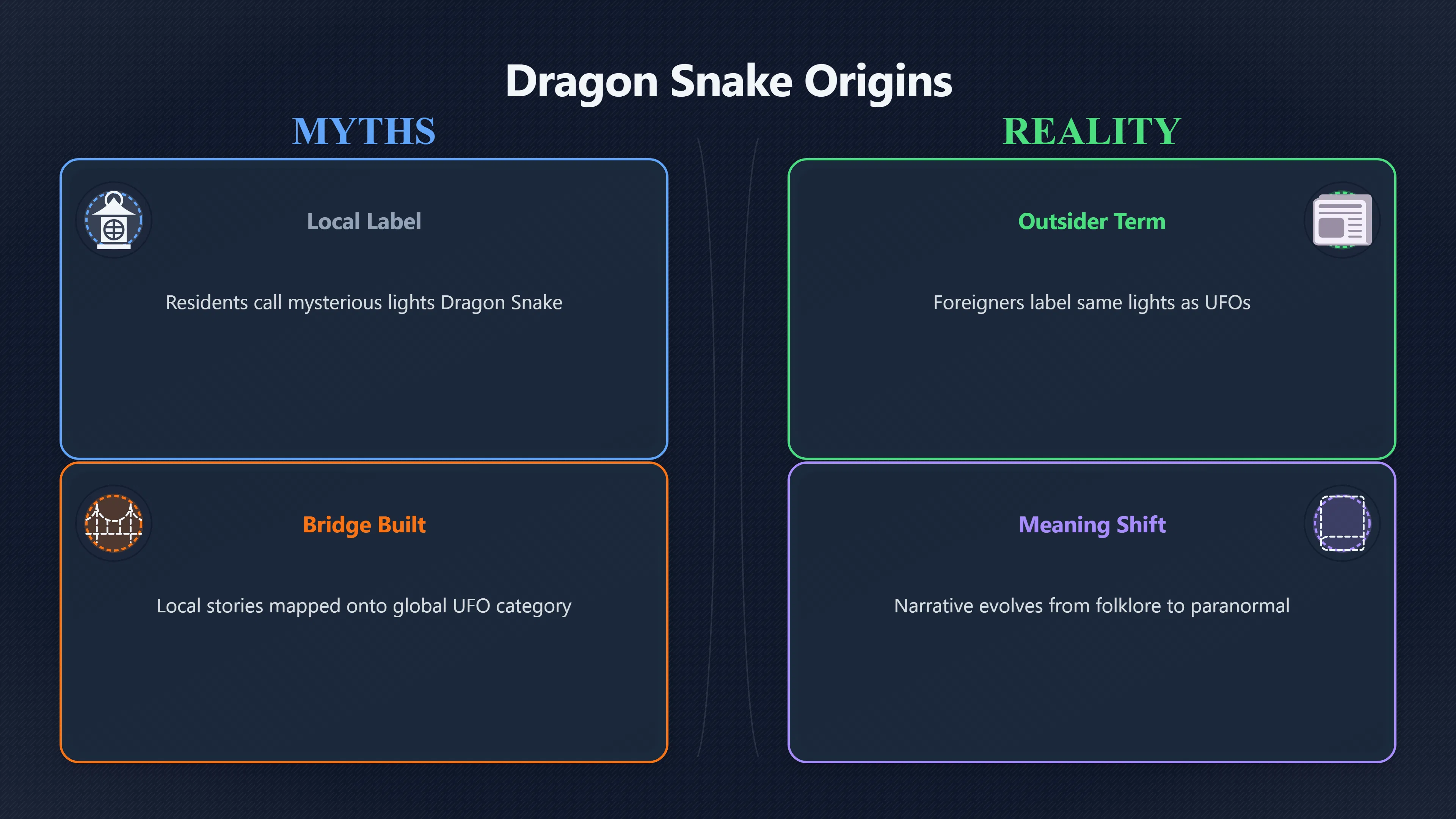 Dragon Snake Origins

MYTHS

Local Label

Residents call mysterious lights Dragon Snake

Bridge Built

Local stories mapped onto global UFO category

REALITY

Outsider Term

Foreigners label same lights as UFOs

Meaning Shift

Narrative evolves from folklore to paranormal